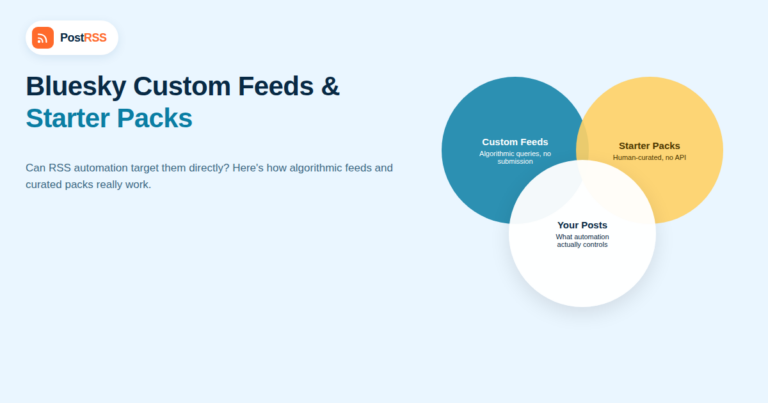 PostRSS

Bluesky Custom Feeds & Starter Packs

Can RSS automation target them directly? Here's how algorithmic feeds and curated packs really work.

Custom Feeds
Algorithmic queries, no submission

Starter Packs
Human-curated, no API

Your Posts
What automation actually controls